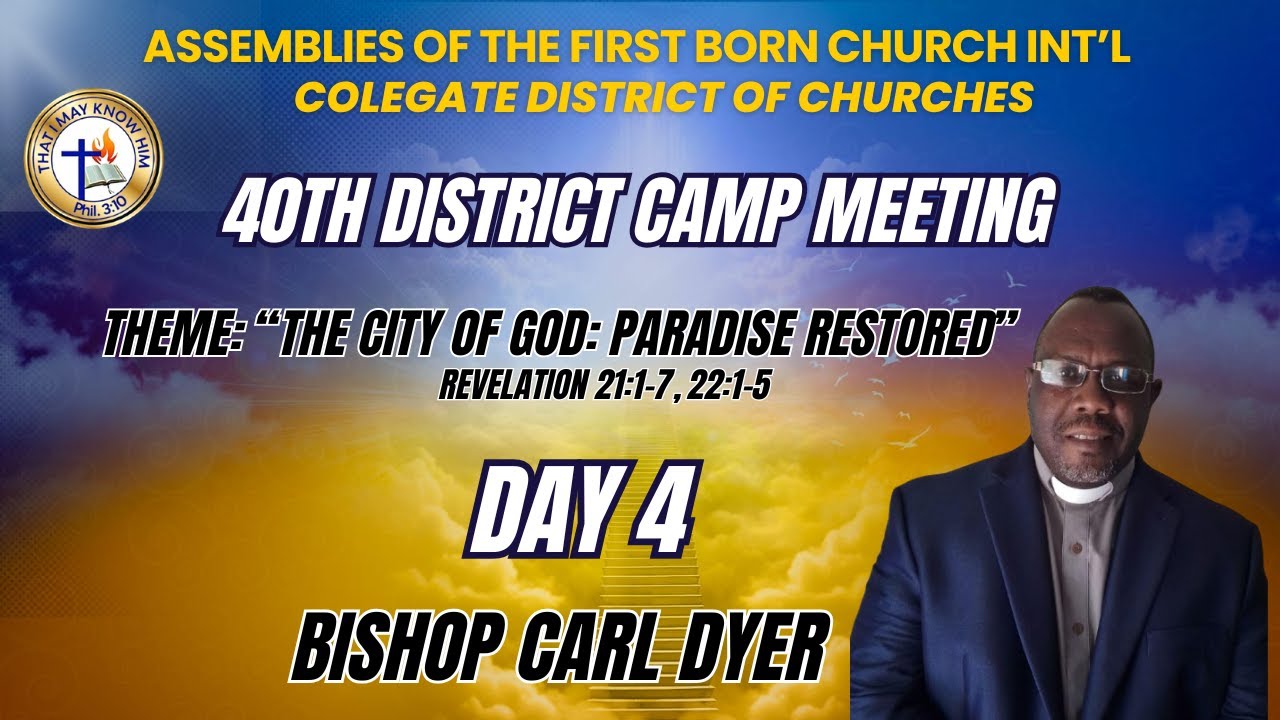 ASSEMBLIES OF THE FIRST BORN CHURCH INT'L
COLEGATE DISTRICT OF CHURCHES

THAT I MAY KNOW HIM
Phil. 3:10

40TH DISTRICT CAMP MEETING

THEME: "THE CITY OF GOD: PARADISE RESTORED"
REVELATION 21:1-7 , 22:1-5

DAY 4

BISHOP CARL DYER